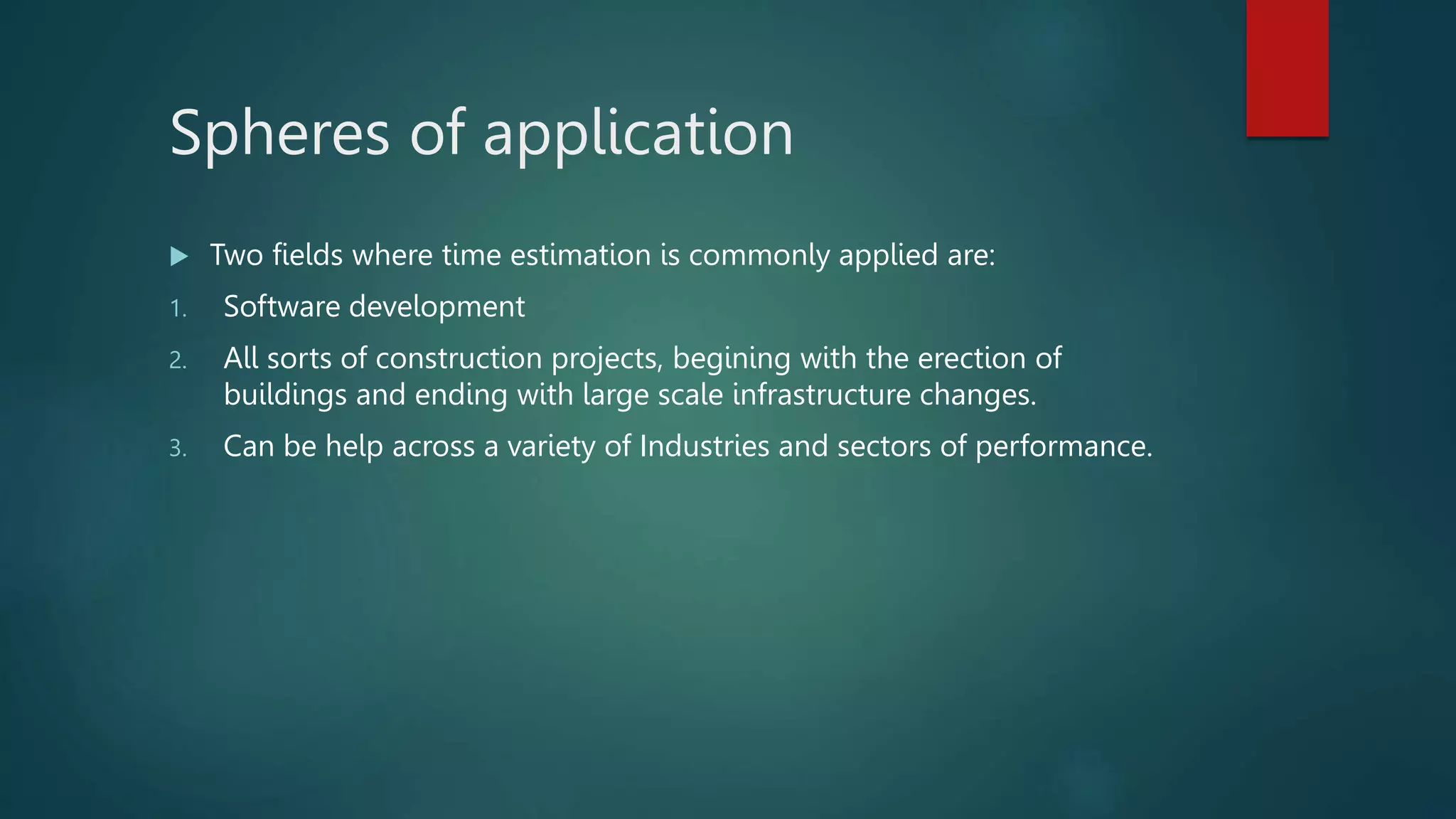 Spheres of application

Two fields where time estimation is commonly applied are:

1. Software development
2. All sorts of construction projects, begining with the erection of buildings and ending with large scale infrastructure changes.
3. Can be help across a variety of Industries and sectors of performance.